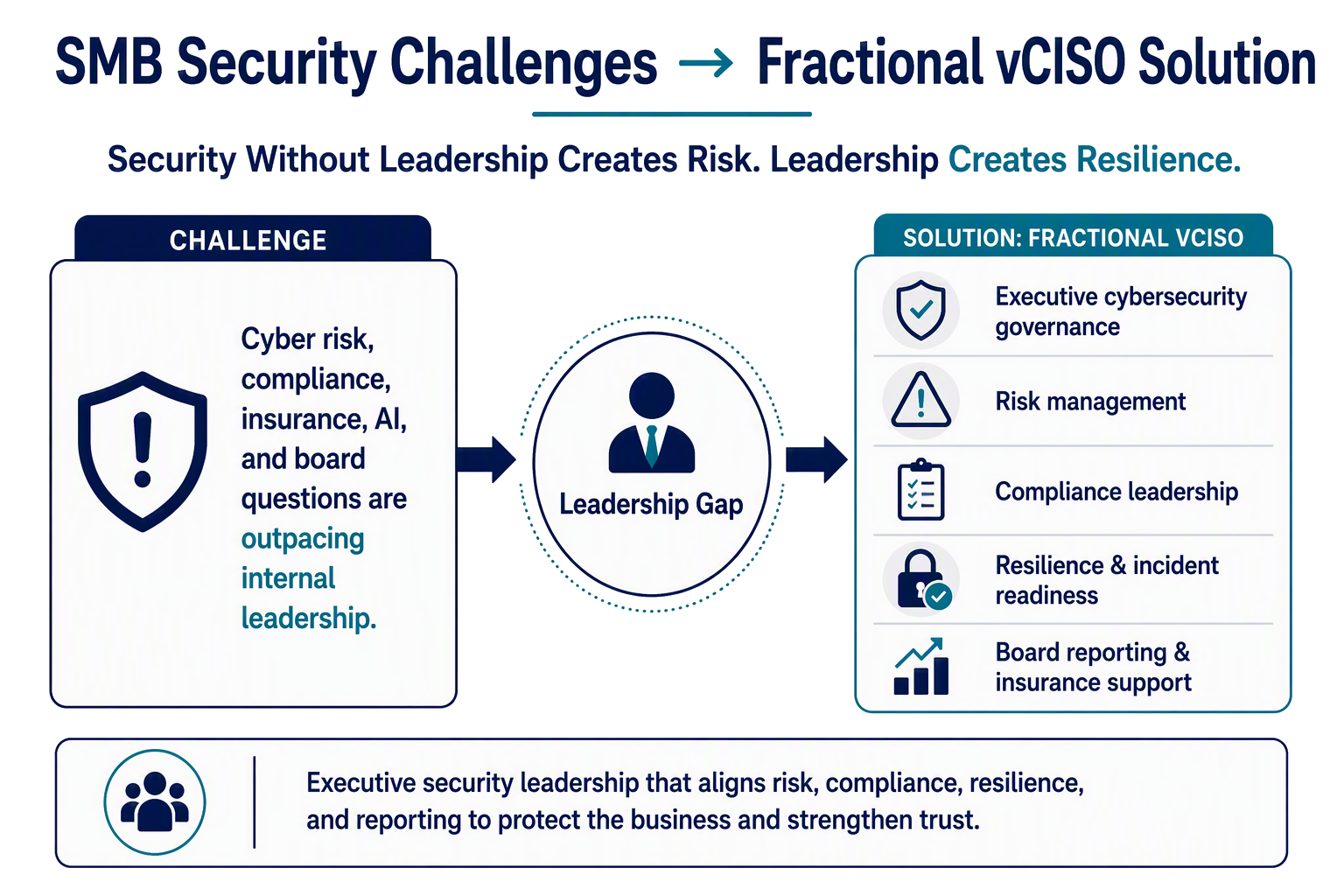 SMB Security Challenges → Fractional vCISO Solution

Security Without Leadership Creates Risk. Leadership Creates Resilience.

CHALLENGE

Cyber risk, compliance, insurance, AI, and board questions are outpacing internal leadership.

Leadership Gap

SOLUTION: FRACTIONAL VCISO

Executive cybersecurity governance

Risk management

Compliance leadership

Resilience & incident readiness

Board reporting & insurance support

Executive security leadership that aligns risk, compliance, resilience, and reporting to protect the business and strengthen trust.